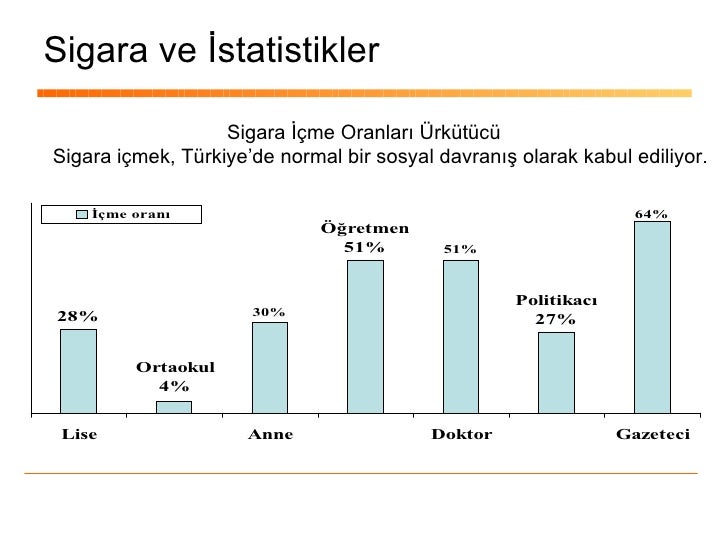 Sigara ve İstatistikler

Sigara İçme Oranları Ürkütücü
Sigara içmek, Türkiye'de normal bir sosyal davranış olarak kabul ediliyor.

İçme oranı

28%
Ortaokul
4%
30%
Öğretmen
51%
51%
Politikacı
27%
64%

Lise
Anne
Doktor
Gazeteci